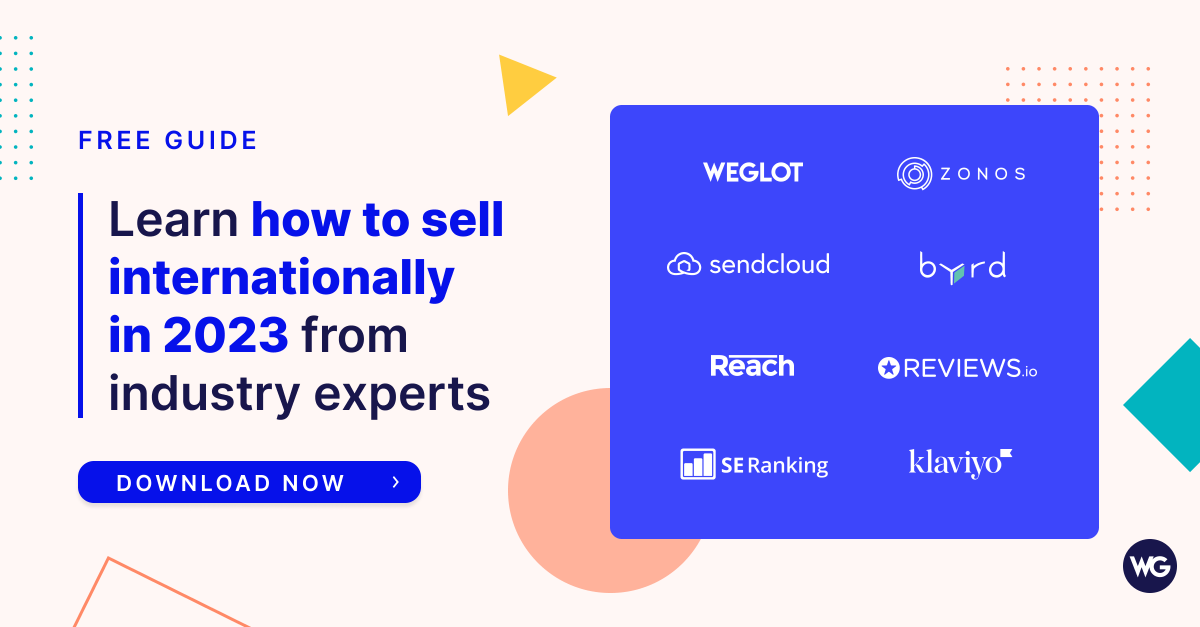 FREE GUIDE

Learn how to sell internationally in 2023 from industry experts

DOWNLOAD NOW ›

WEGLOT
ZONOS
sendcloud
byrd
Reach
REVIEWS.io
SE Ranking
klaviyo

WG